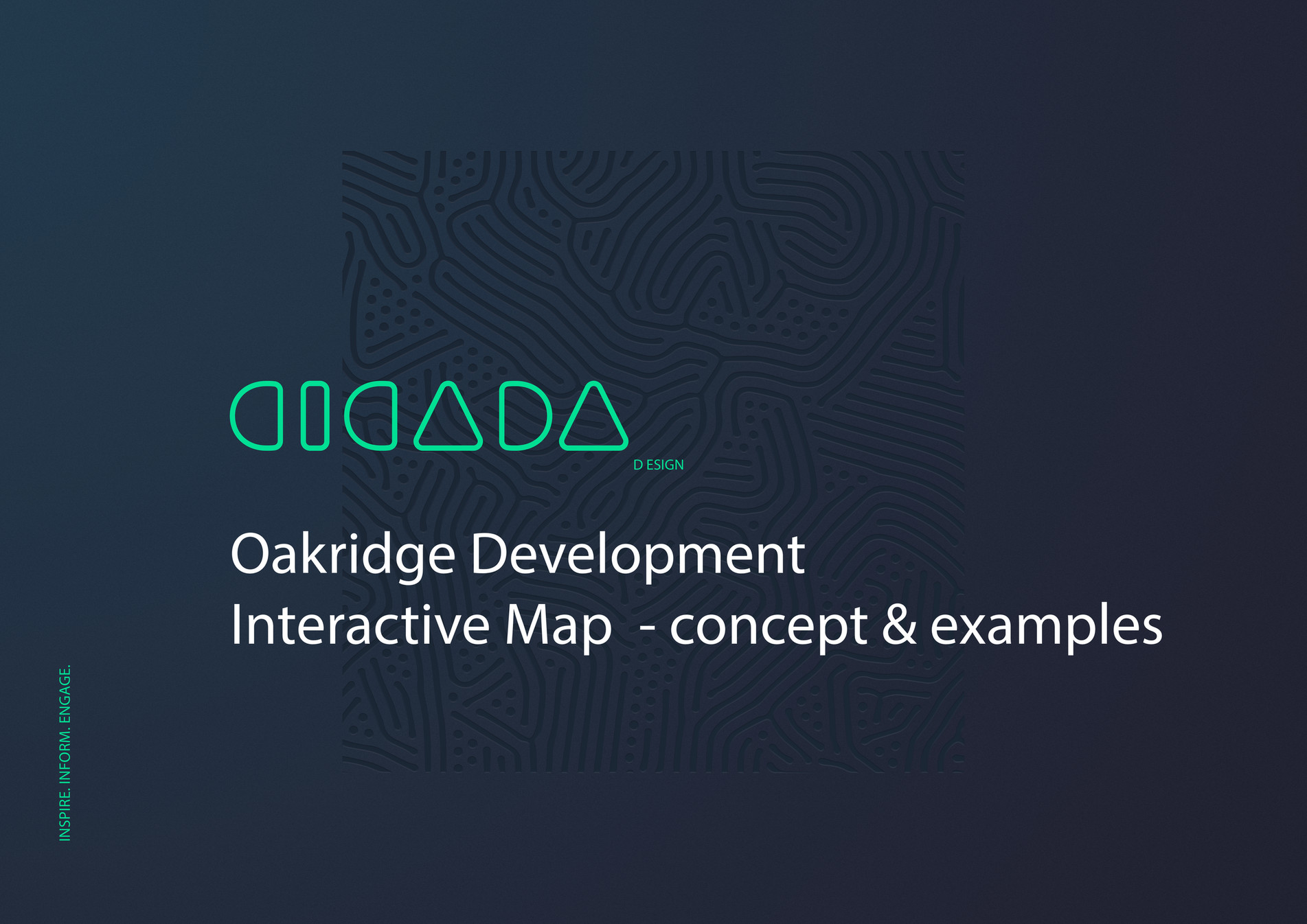 DIGADA

D ESIGN

Oakridge Development
Interactive Map - concept & examples

INSPIRE. INFORM. ENGAGE.